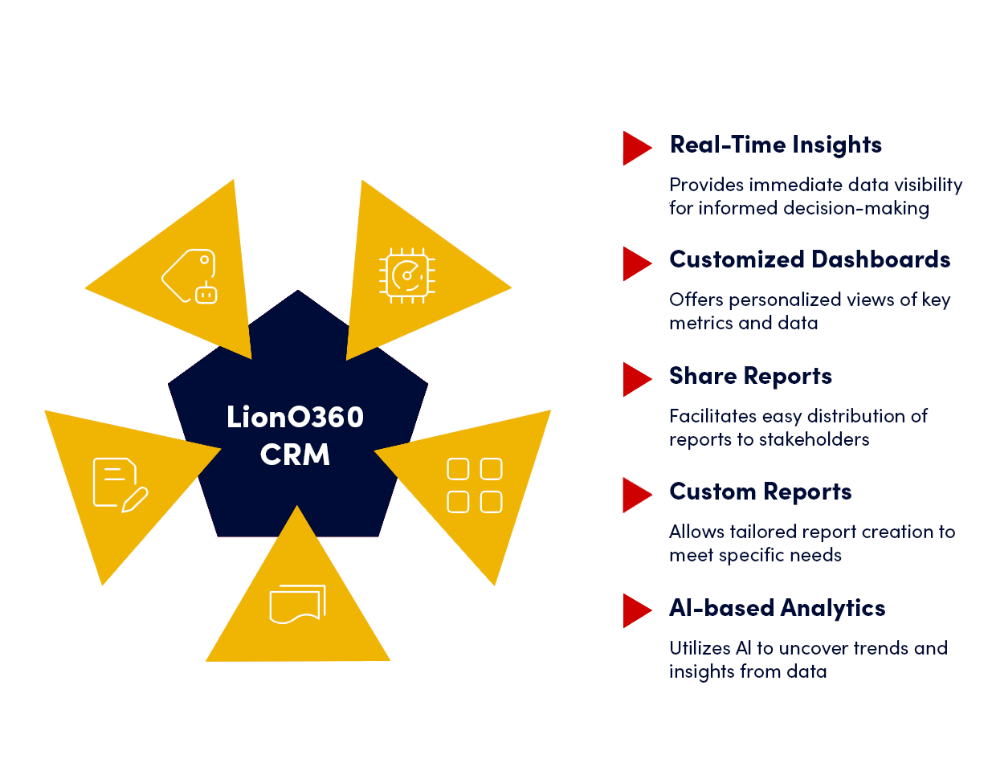 LionO360 CRM

Real-Time Insights

Provides immediate data visibility for informed decision-making

Customized Dashboards

Offers personalized views of key metrics and data

Share Reports

Facilitates easy distribution of reports to stakeholders

Custom Reports

Allows tailored report creation to meet specific needs

AI-based Analytics

Utilizes AI to uncover trends and insights from data